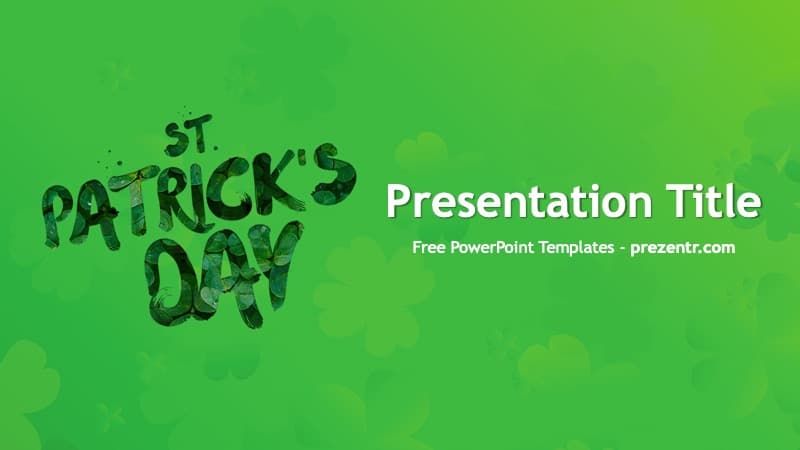 ST. PATRICK'S DAY

Presentation Title

Free PowerPoint Templates - prezentr.com